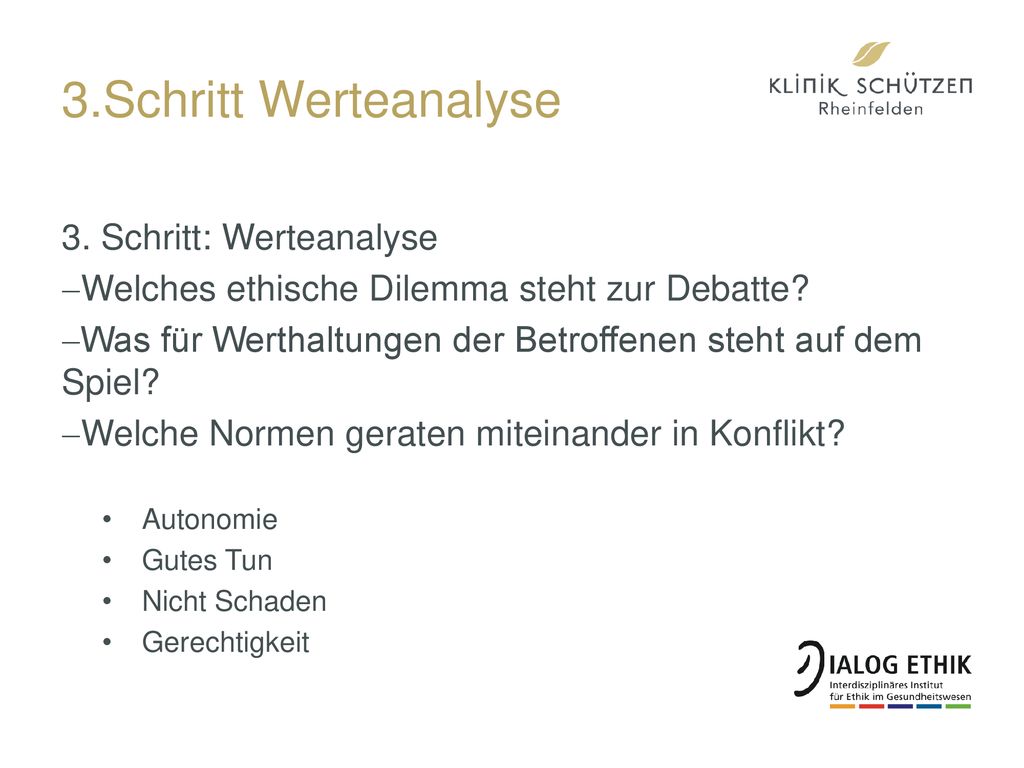 3.Schritt Werteanalyse

KLINIK SCHÜTZEN
Rheinfelden

3. Schritt: Werteanalyse
–Welches ethische Dilemma steht zur Debatte?
–Was für Werthaltungen der Betroffenen steht auf dem Spiel?
–Welche Normen geraten miteinander in Konflikt?

• Autonomie
• Gutes Tun
• Nicht Schaden
• Gerechtigkeit

DIALOG ETHIK
Interdisziplinäres Institut für Ethik im Gesundheitswesen